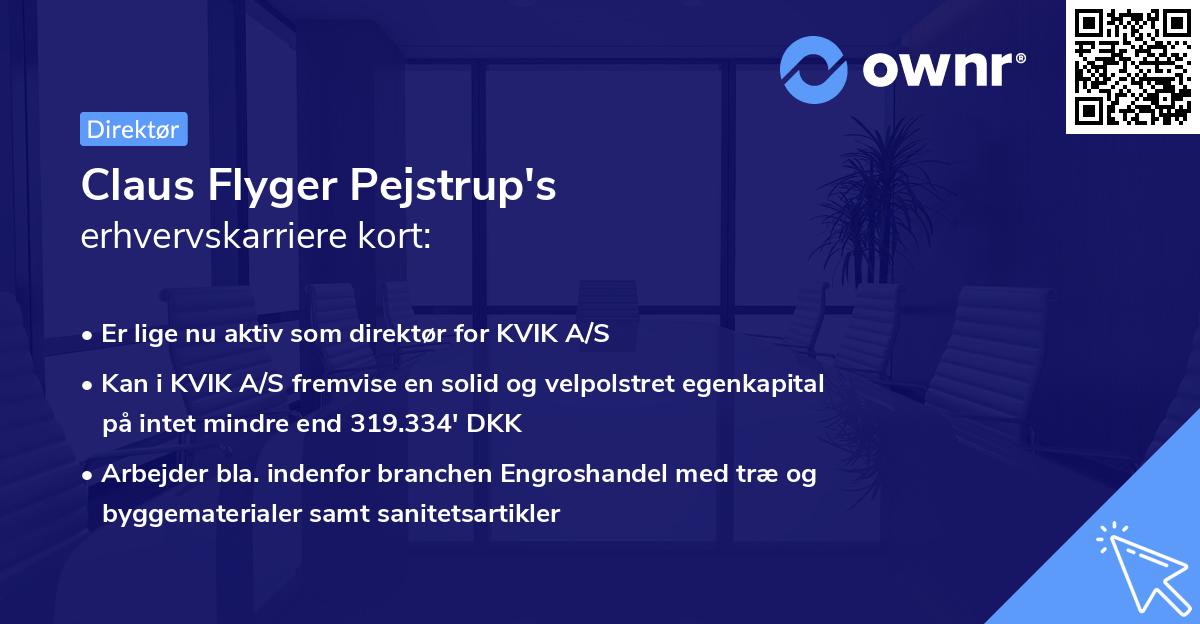 ownr®

Direktør

Claus Flyger Pejstrup's
erhvervskarriere kort:

• Er lige nu aktiv som direktør for KVIK A/S
• Kan i KVIK A/S fremvise en solid og velpolstret egenkapital på intet mindre end 319.334' DKK
• Arbejder bla. indenfor branchen Engroshandel med træ og byggematerialer samt sanitetsartikler